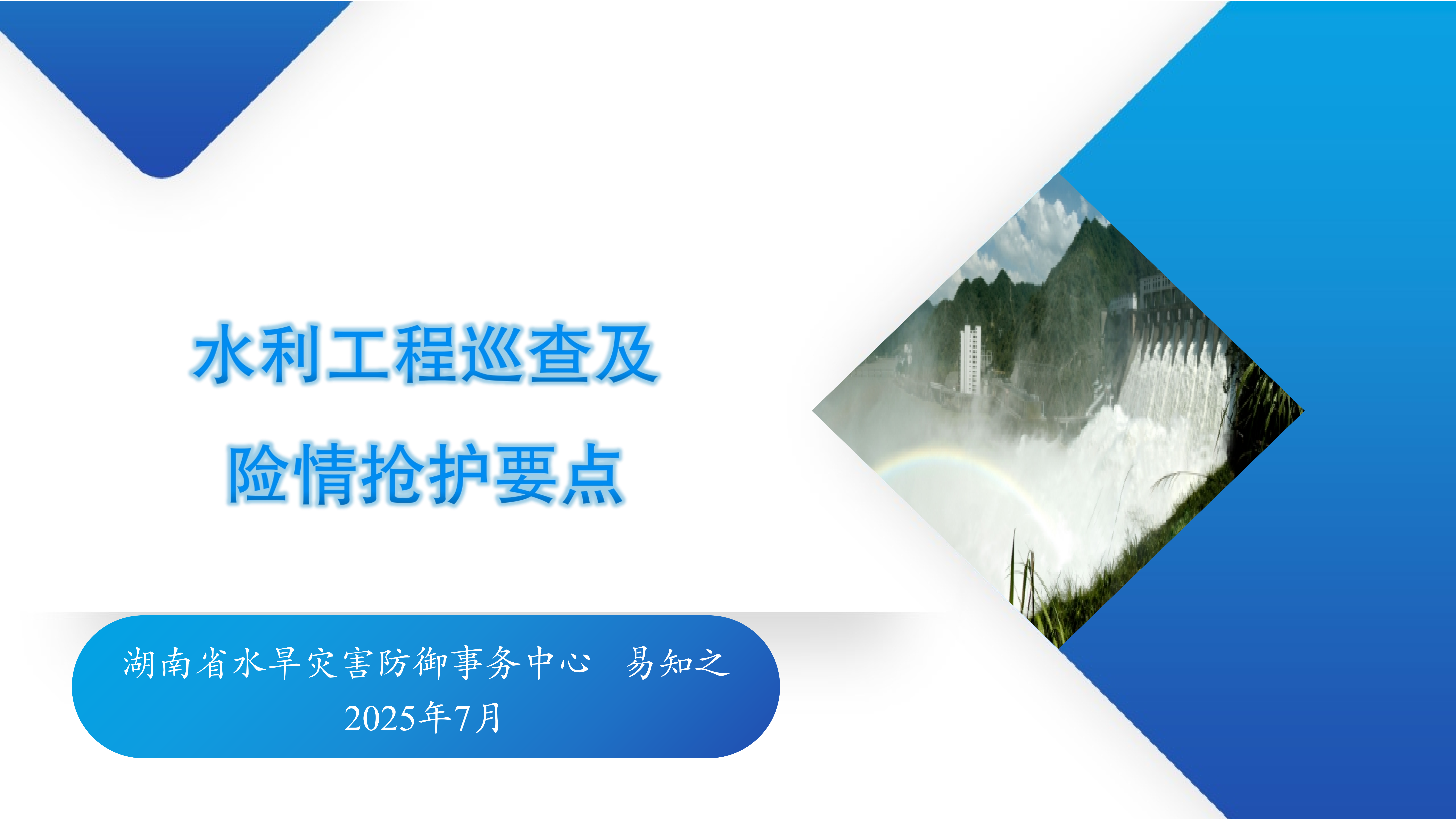 水利工程巡查及
险情抢护要点

湖南省水旱灾害防御事务中心 易知之
2025年7月